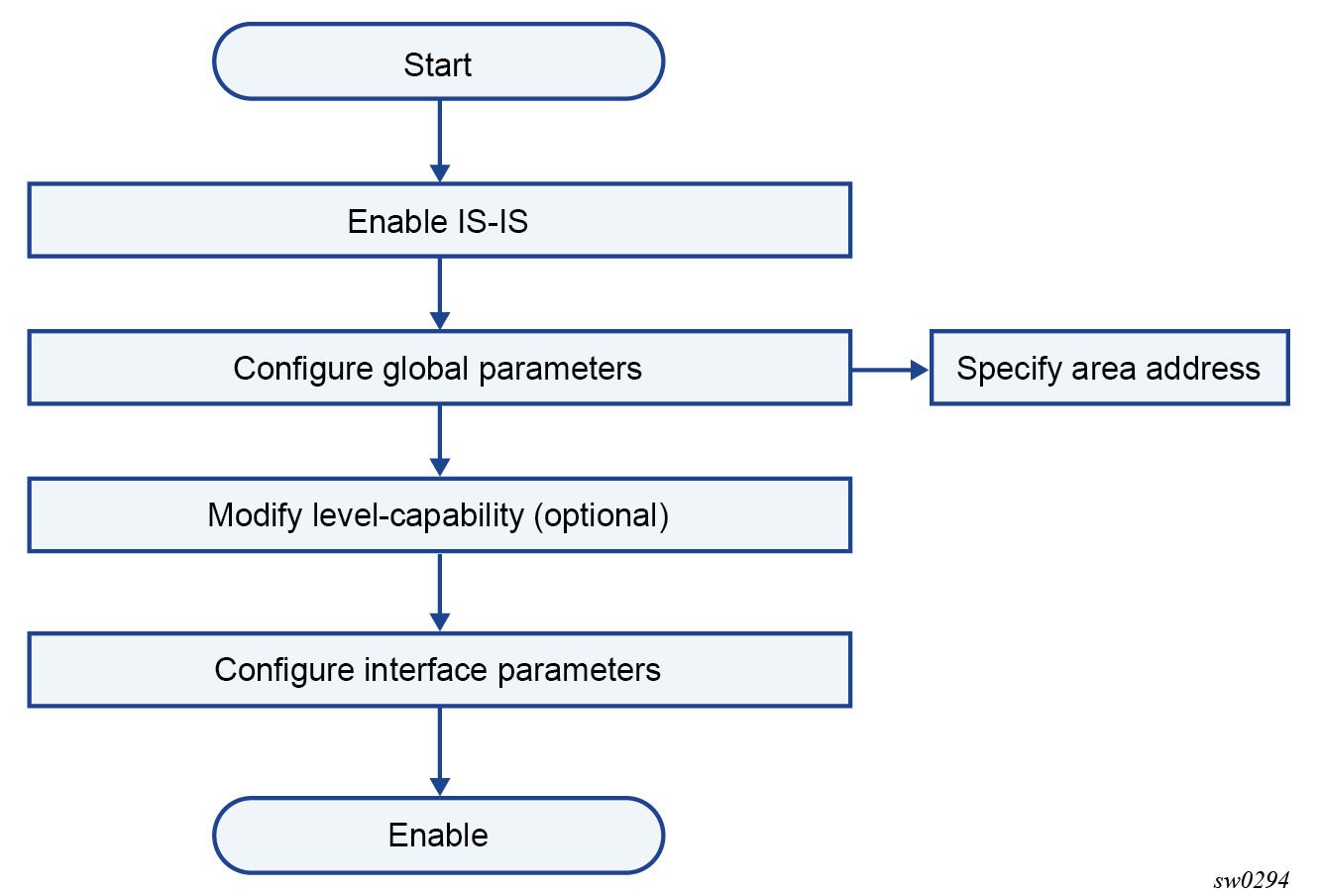 Start

Enable IS-IS

Configure global parameters

Specify area address

Modify level-capability (optional)

Configure interface parameters

Enable

sw0294